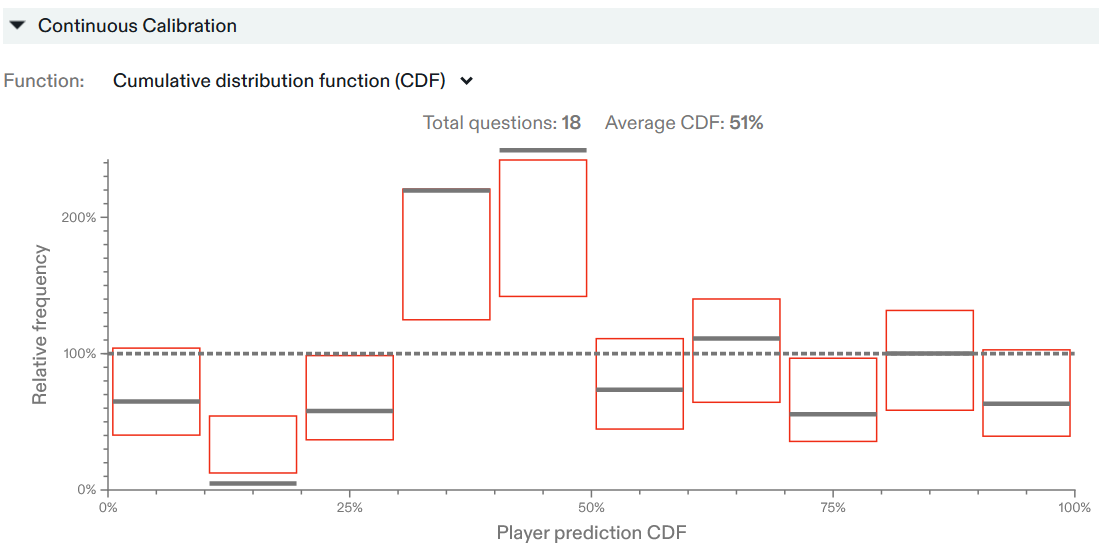 Continuous Calibration

Function: Cumulative distribution function (CDF)

Total questions: 18 Average CDF: 51%

Relative frequency

200%

100%

0%

0%

25%

50%

75%

100%

Player prediction CDF